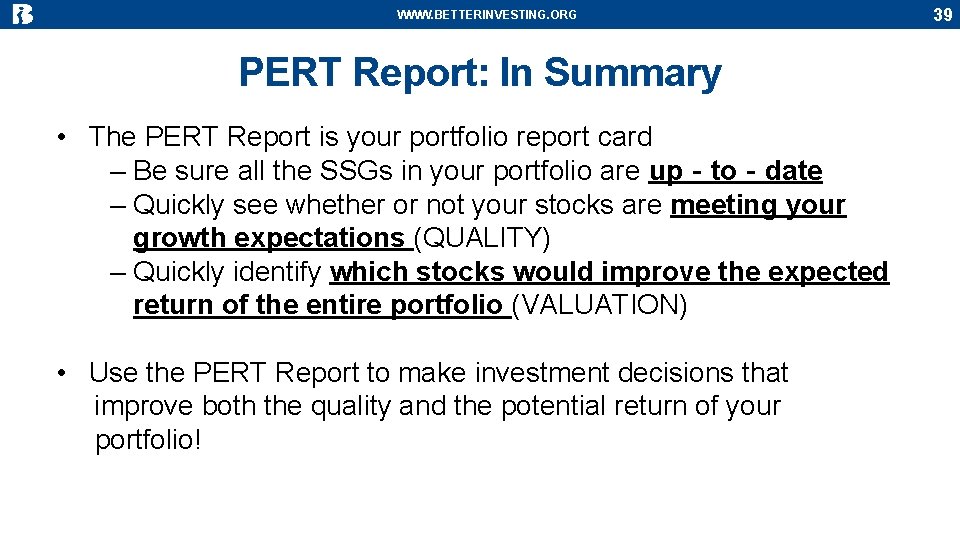 WWW.BETTERINVESTING.ORG

39

PERT Report: In Summary

• The PERT Report is your portfolio report card
– Be sure all the SSGs in your portfolio are up - to - date
– Quickly see whether or not your stocks are meeting your growth expectations (QUALITY)
– Quickly identify which stocks would improve the expected return of the entire portfolio (VALUATION)

• Use the PERT Report to make investment decisions that improve both the quality and the potential return of your portfolio!